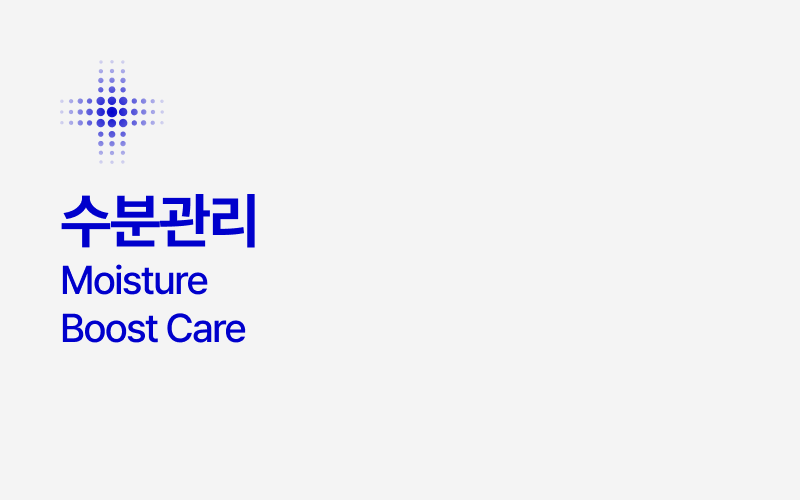 수분관리
Moisture
Boost Care